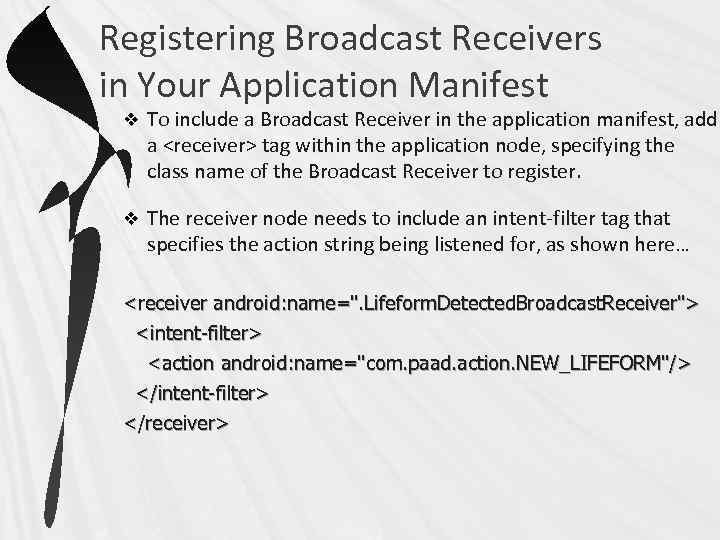 Registering Broadcast Receivers in Your Application Manifest

❖ To include a Broadcast Receiver in the application manifest, add a <receiver> tag within the application node, specifying the class name of the Broadcast Receiver to register.

❖ The receiver node needs to include an intent-filter tag that specifies the action string being listened for, as shown here…

<receiver android:name=".LifeformDetectedBroadcastReceiver">
<intent-filter>
<action android:name="com.paad.action.NEW_LIFEFORM"/>
</intent-filter>
</receiver>